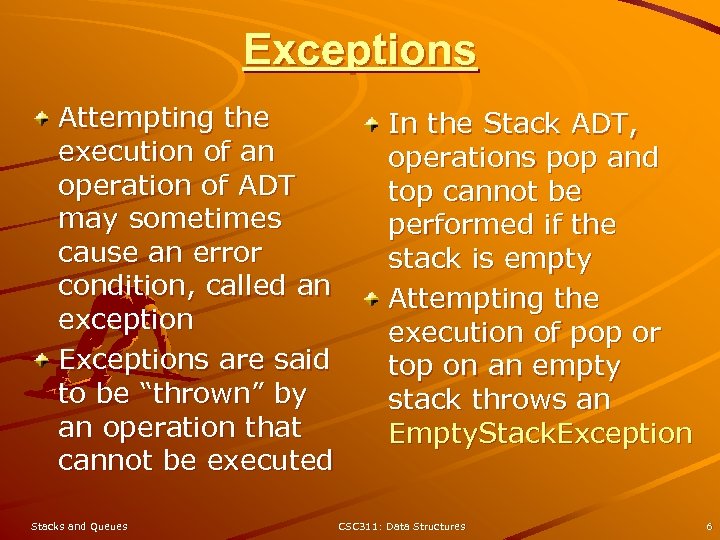 Exceptions

Attempting the execution of an operation of ADT may sometimes cause an error condition, called an exception

Exceptions are said to be “thrown” by an operation that cannot be executed

In the Stack ADT, operations pop and top cannot be performed if the stack is empty

Attempting the execution of pop or top on an empty stack throws an EmptyStackException

Stacks and Queues

CSC311: Data Structures

6